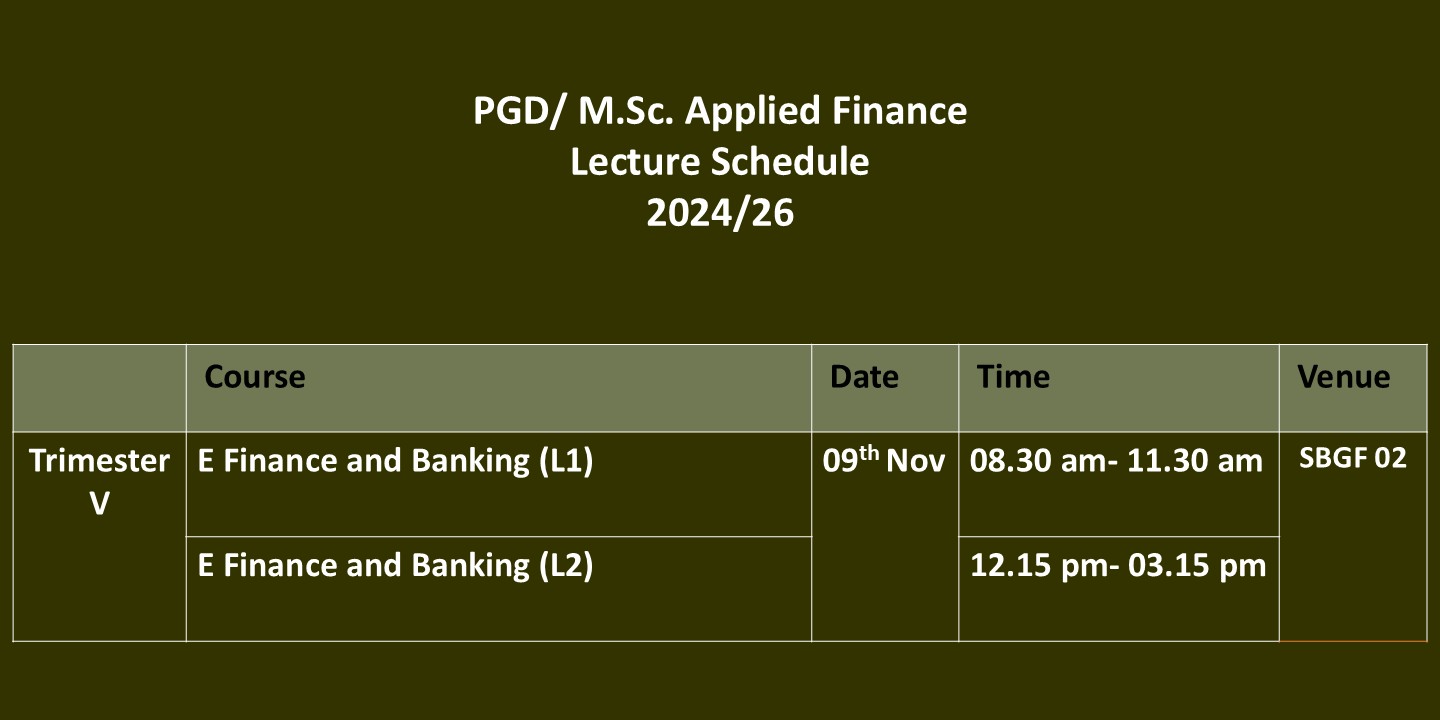 PGD/ M.Sc. Applied Finance
Lecture Schedule
2024/26

|  | Course | Date | Time | Venue |
|---|---|---|---|---|
| Trimester V | E Finance and Banking (L1) | 09$^{th}$ Nov | 08.30 am- 11.30 am | SBGF 02 |
|  | E Finance and Banking (L2) |  | 12.15 pm- 03.15 pm |  |